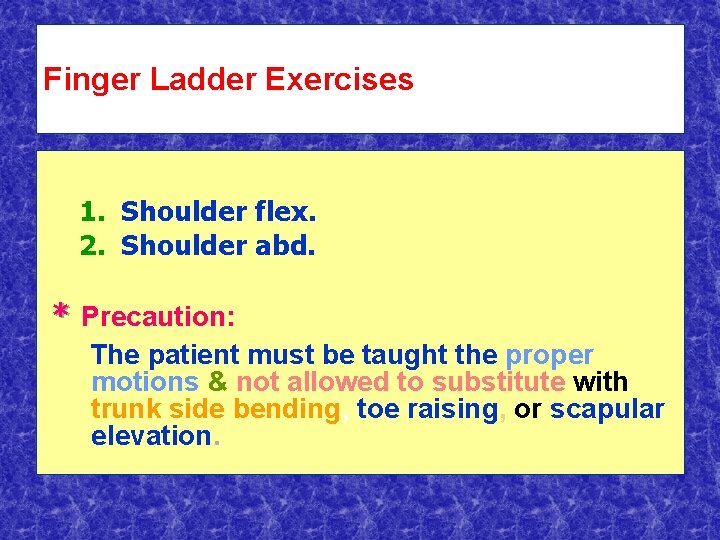 Finger Ladder Exercises

1. Shoulder flex.
2. Shoulder abd.

* Precaution:

The patient must be taught the proper motions & not allowed to substitute with trunk side bending, toe raising, or scapular elevation.